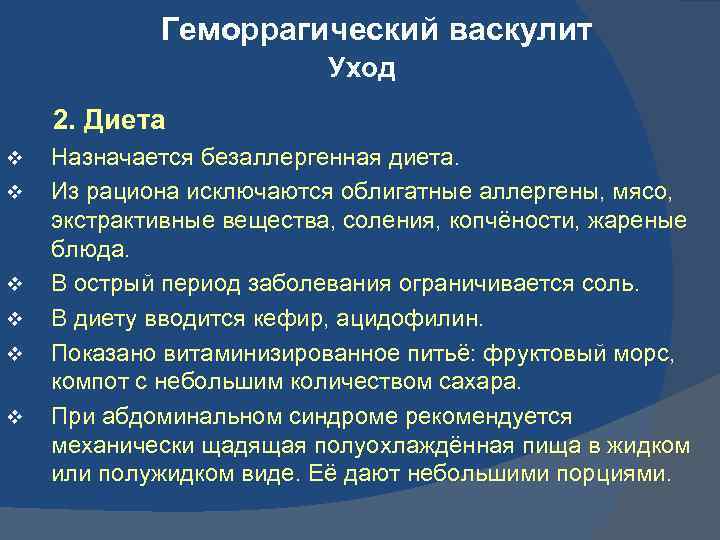 Геморрагический васкулит
Уход

2. Диета

❖ Назначается безаллергенная диета.

❖ Из рациона исключаются облигатные аллергены, мясо, экстрактивные вещества, соления, копчёности, жареные блюда.

❖ В острый период заболевания ограничивается соль.

❖ В диету вводится кефир, ацидофилин.

❖ Показано витаминизированное питьё: фруктовый морс, компот с небольшим количеством сахара.

❖ При абдоминальном синдроме рекомендуется механически щадящая полуохлаждённая пища в жидком или полужидком виде. Её дают небольшими порциями.